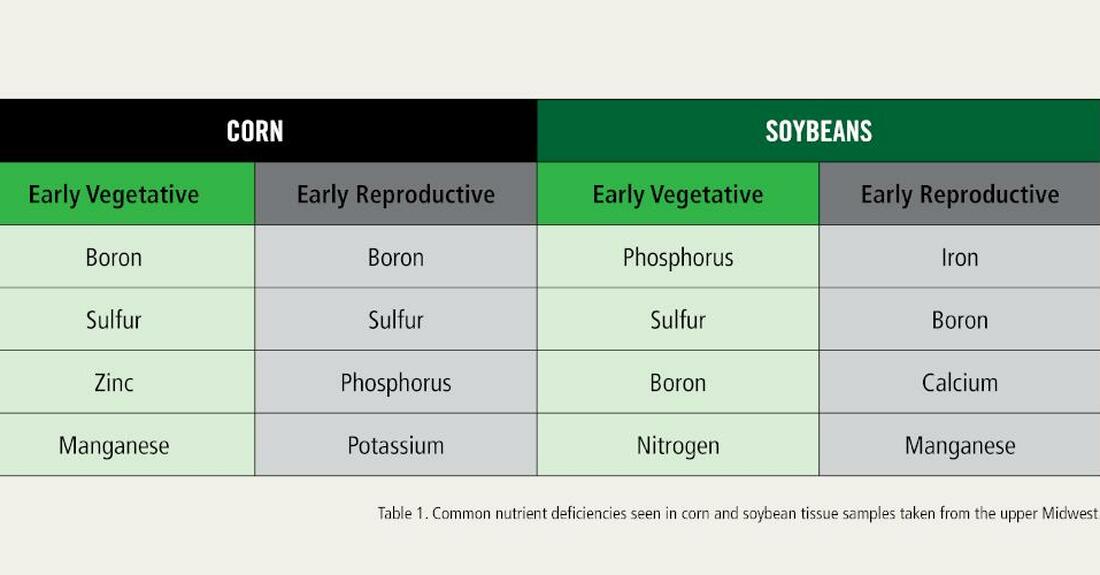 | CORN | | SOYBEANS | |
|---|---|---|---|
| Early Vegetative | Early Reproductive | Early Vegetative | Early Reproductive |
| Boron | Boron | Phosphorus | Iron |
| Sulfur | Sulfur | Sulfur | Boron |
| Zinc | Phosphorus | Boron | Calcium |
| Manganese | Potassium | Nitrogen | Manganese |

Table 1. Common nutrient deficiencies seen in corn and soybean tissue samples taken from the upper Midwest